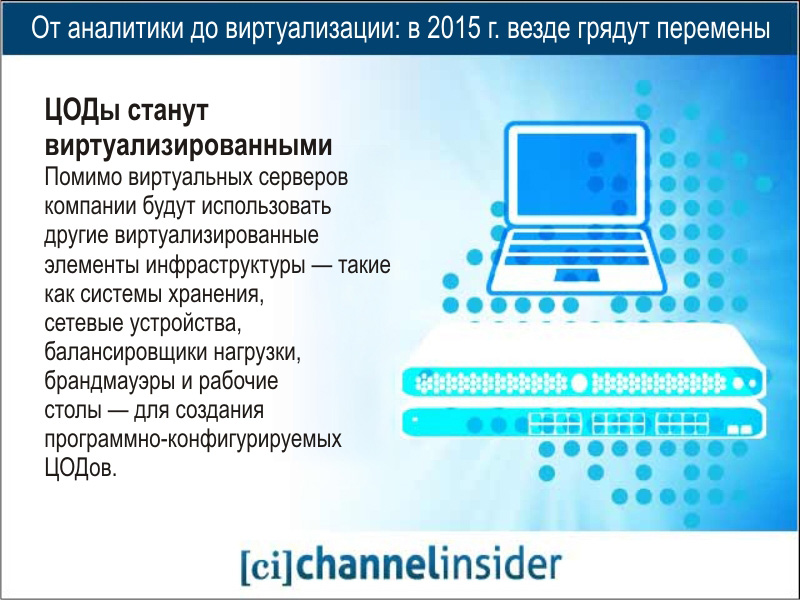 От аналитики до виртуализации: в 2015 г. везде грядут перемены

ЦОДы станут виртуализированными
Помимо виртуальных серверов компании будут использовать другие виртуализированные элементы инфраструктуры — такие как системы хранения, сетевые устройства, балансировщики нагрузки, брандмауэры и рабочие столы — для создания программно-конфигурируемых ЦОДов.

[ci]channelinsider